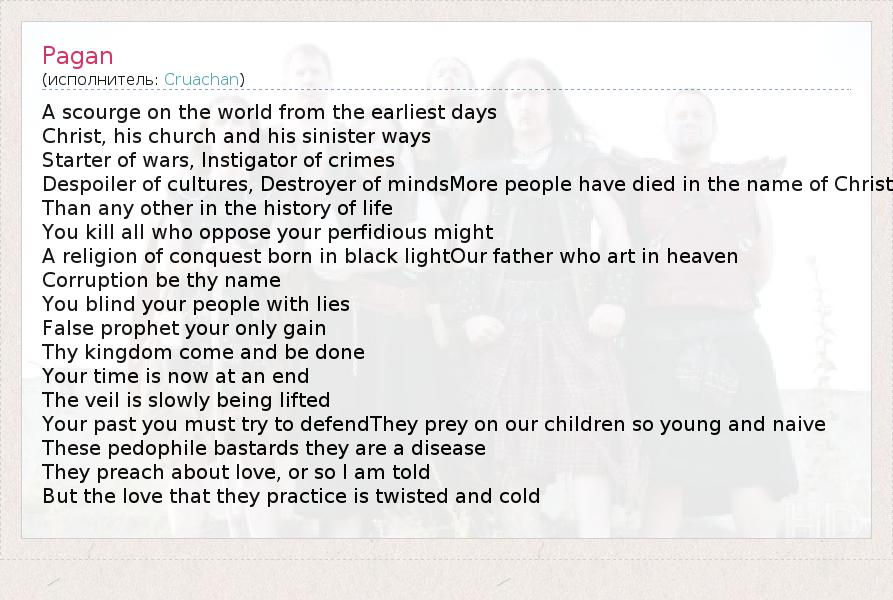 Pagan
(исполнитель: Cruachan)

A scourge on the world from the earliest days
Christ, his church and his sinister ways
Starter of wars, Instigator of crimes
Despoiler of cultures, Destroyer of mindsMore people have died in the name of Christ
Than any other in the history of life
You kill all who oppose your perfidious might
A religion of conquest born in black lightOur father who art in heaven
Corruption be thy name
You blind your people with lies
False prophet your only gain
Thy kingdom come and be done
Your time is now at an end
The veil is slowly being lifted
Your past you must try to defendThey prey on our children so young and naive
These pedophile bastards they are a disease
They preach about love, or so I am told
But the love that they practice is twisted and cold